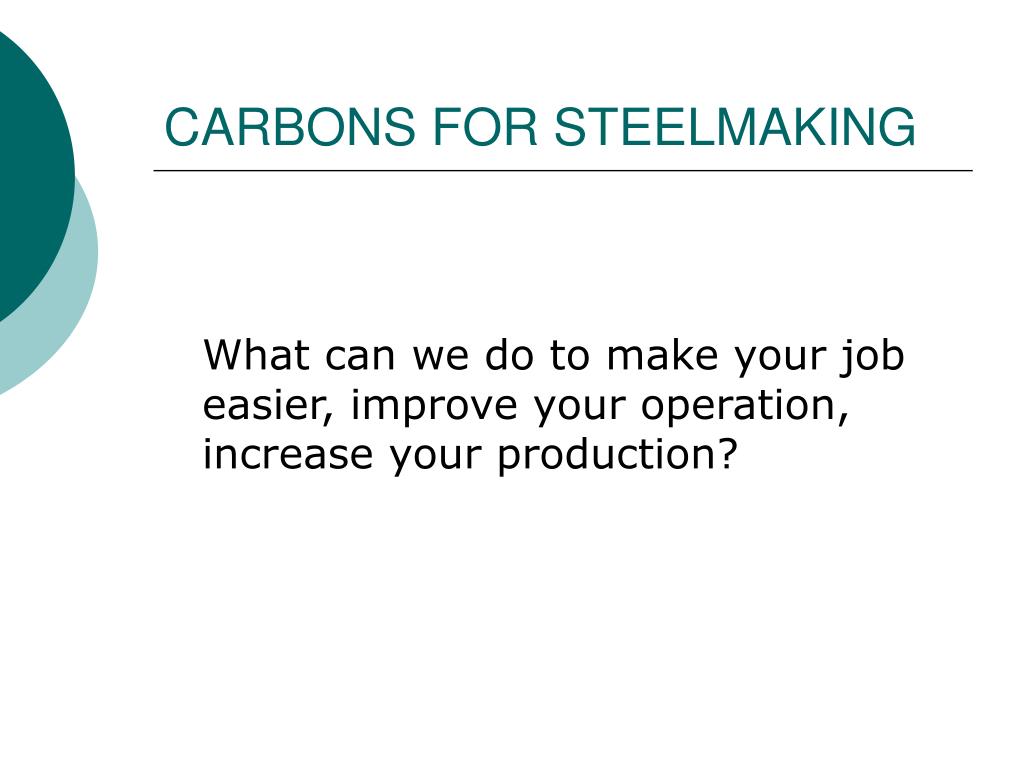 CARBONS FOR STEELMAKING

What can we do to make your job easier, improve your operation, increase your production?